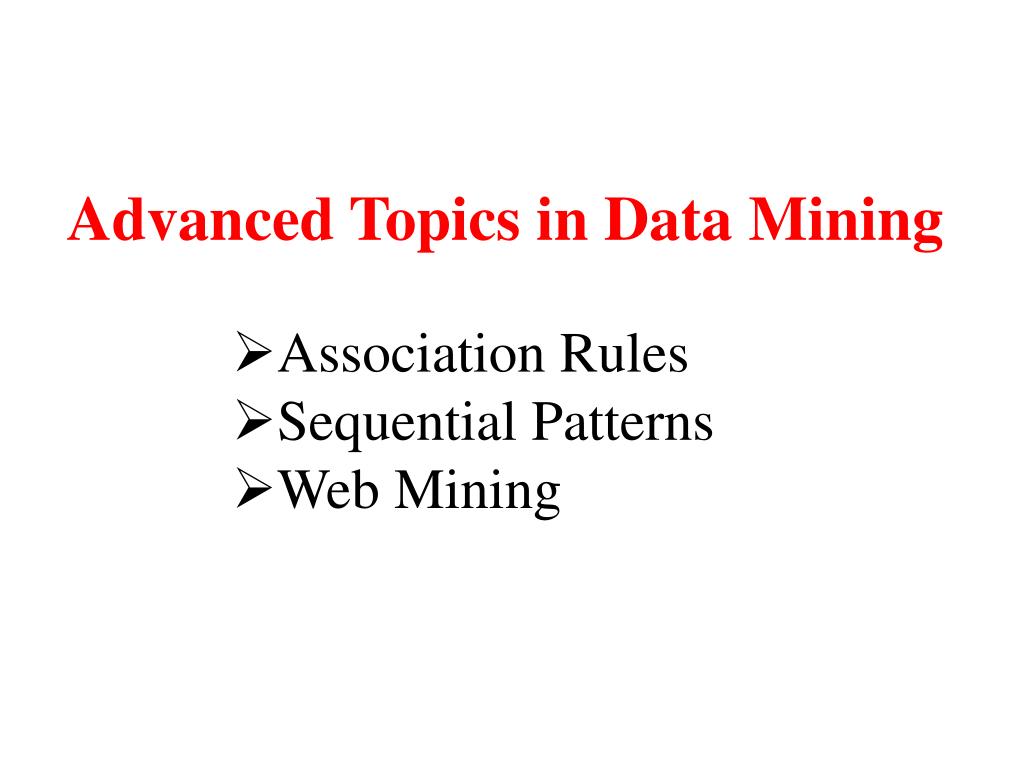 Advanced Topics in Data Mining

➢Association Rules
➢Sequential Patterns
➢Web Mining